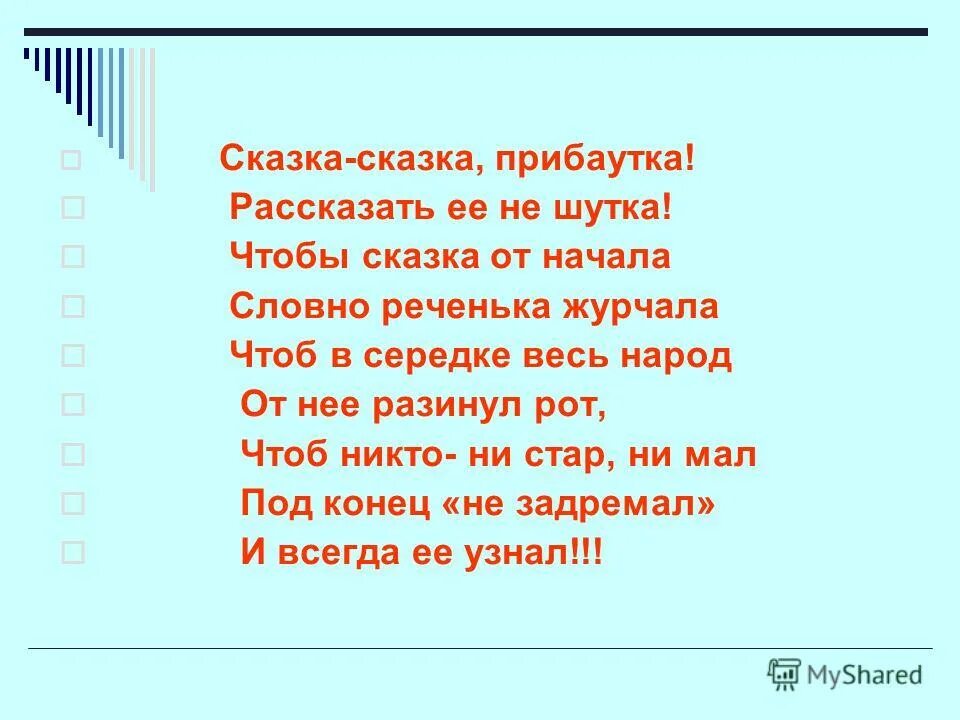 Сказка-сказка, прибаутка!
Рассказать ее не шутка!
Чтобы сказка от начала
Словно реченька журчала
Чтоб в середке весь народ
От нее разинул рот,
Чтоб никто- ни стар, ни мал
Под конец «не задремал»
И всегда ее узнал!!!

MyShared